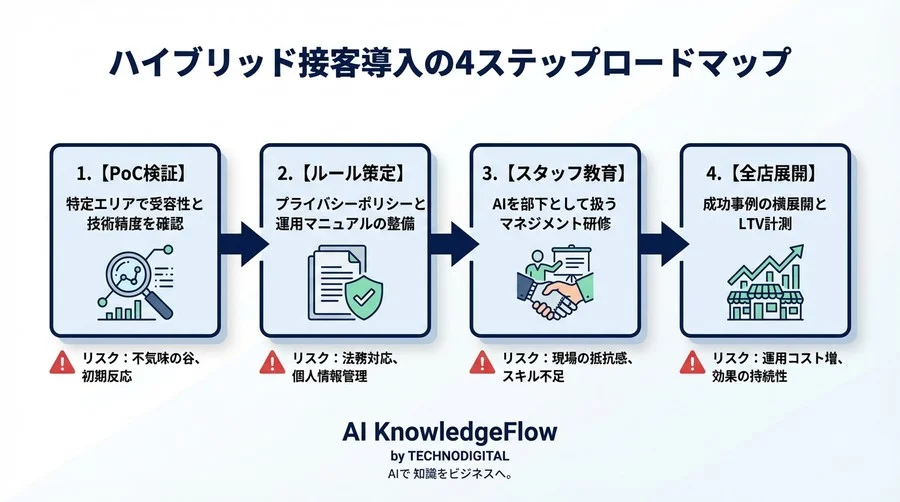 ハイブリッド接客導入の4ステップロードマップ

1.【PoC検証】
特定エリアで受容性と技術精度を確認

リスク：不気味の谷、初期反応

2.【ルール策定】
プライバシーポリシーと運用マニュアルの整備

リスク：法務対応、個人情報管理

3.【スタッフ教育】
AIを部下として扱うマネジメント研修

リスク：現場の抵抗感、スキル不足

4.【全店展開】
成功事例の横展開とLTV計測

リスク：運用コスト増、効果の持続性

AI KnowledgeFlow
by TECHNODIGITAL
AIで 知識をビジネスへ。